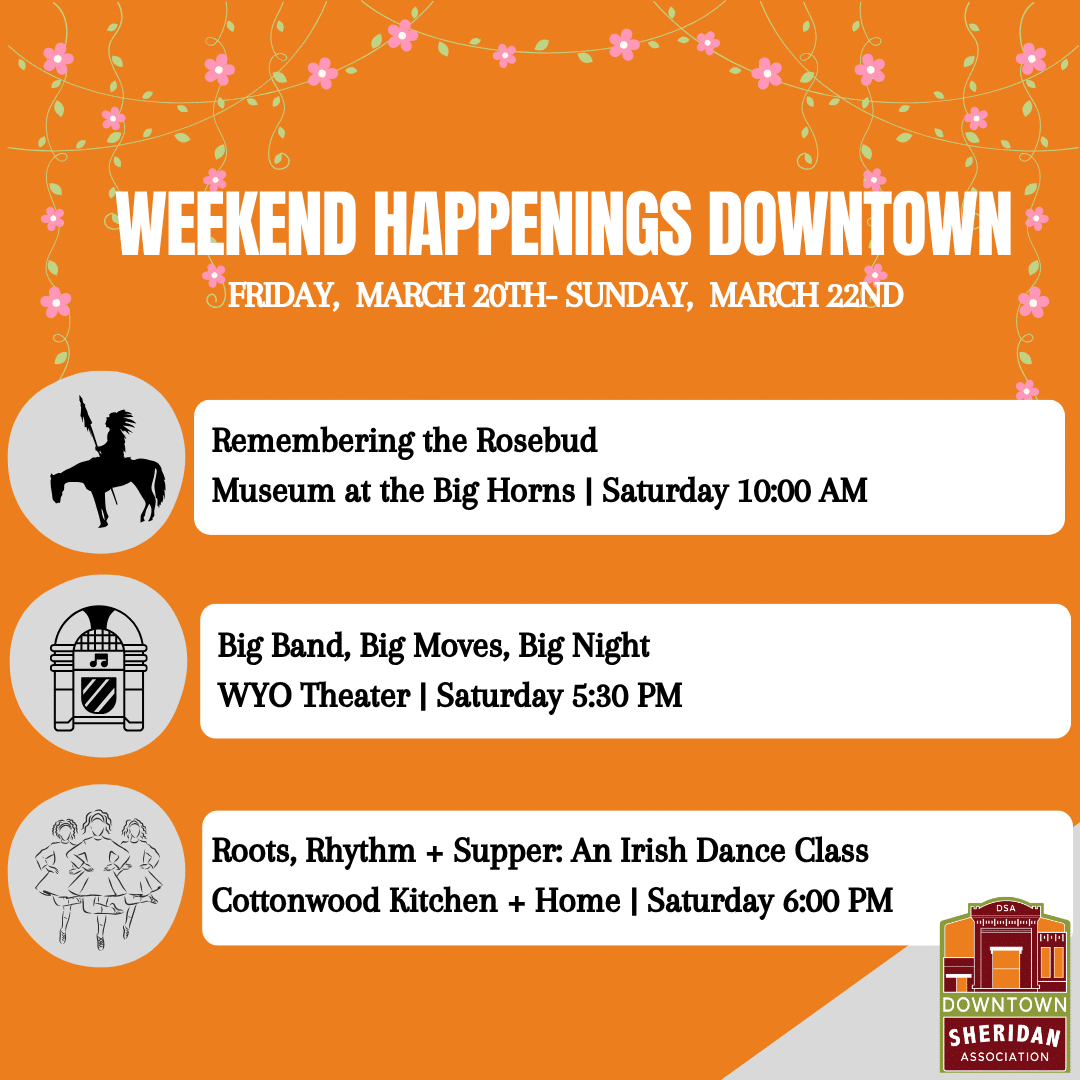 WEEKEND HAPPENINGS DOWNTOWN
FRIDAY, MARCH 20TH- SUNDAY, MARCH 22ND

Remembering the Rosebud
Museum at the Big Horns | Saturday 10:00 AM

Big Band, Big Moves, Big Night
WYO Theater | Saturday 5:30 PM

Roots, Rhythm + Supper: An Irish Dance Class
Cottonwood Kitchen + Home | Saturday 6:00 PM

DSA
DOWNTOWN
SHERIDAN
ASSOCIATION